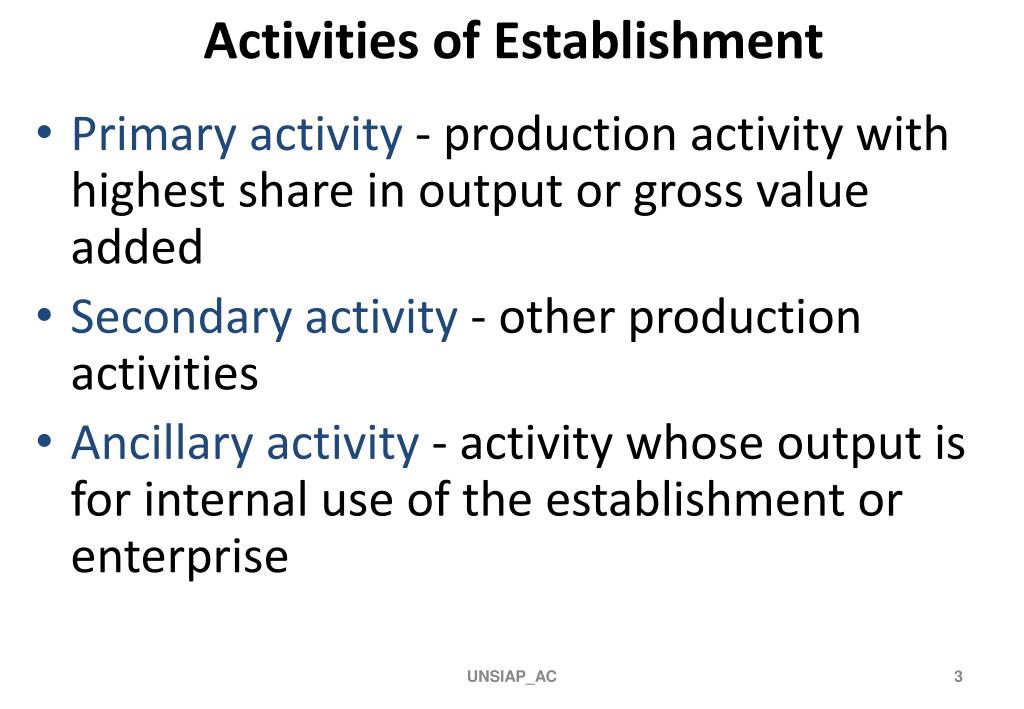 Activities of Establishment

• Primary activity - production activity with highest share in output or gross value added

• Secondary activity - other production activities

• Ancillary activity - activity whose output is for internal use of the establishment or enterprise

UNSIAP_AC

3